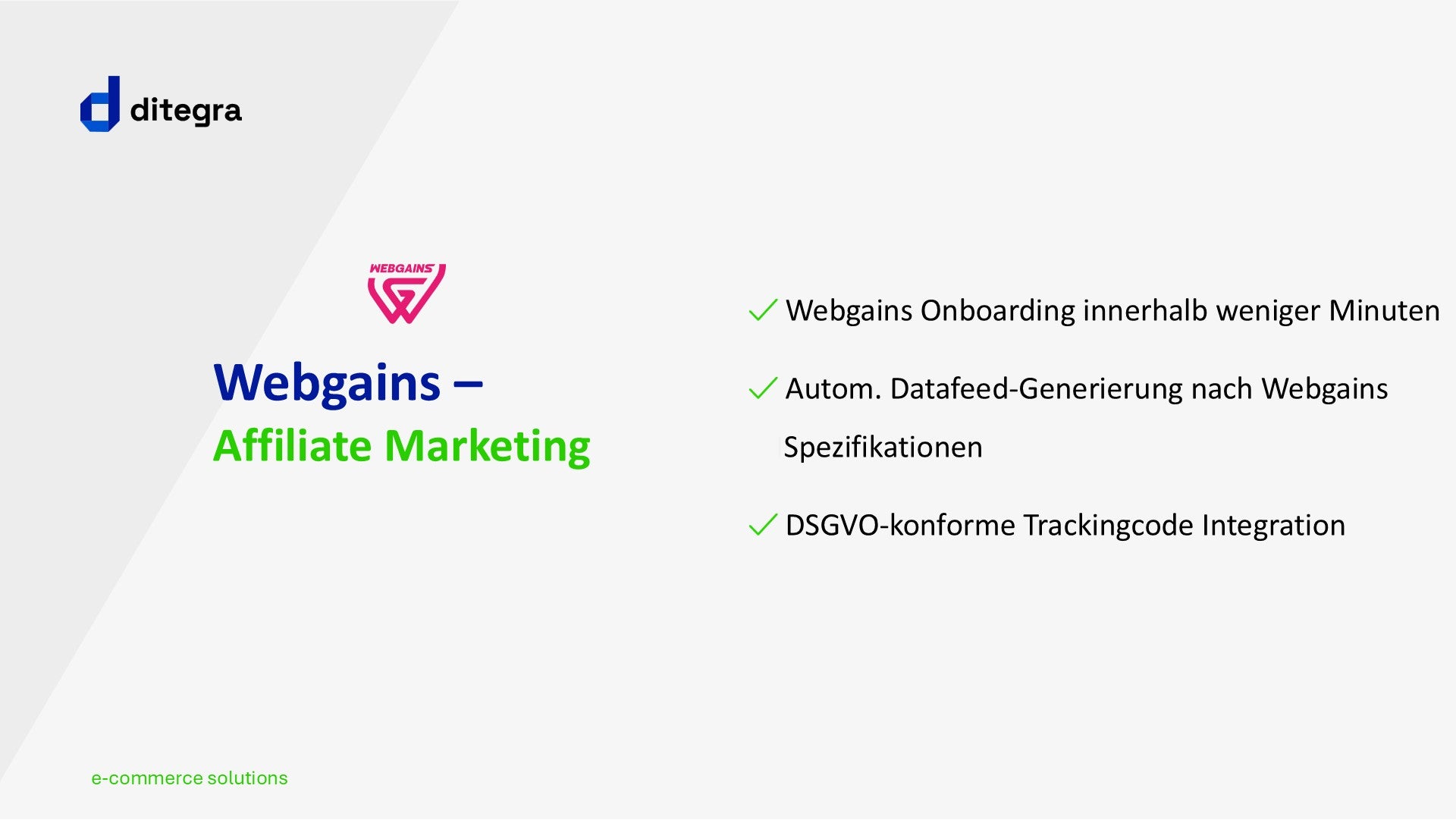 ditegra

WEBGAINS

Webgains –
Affiliate Marketing

✓ Webgains Onboarding innerhalb weniger Minuten

✓ Autom. Datafeed-Generierung nach Webgains Spezifikationen

✓ DSGVO-konforme Trackingcode Integration

e-commerce solutions